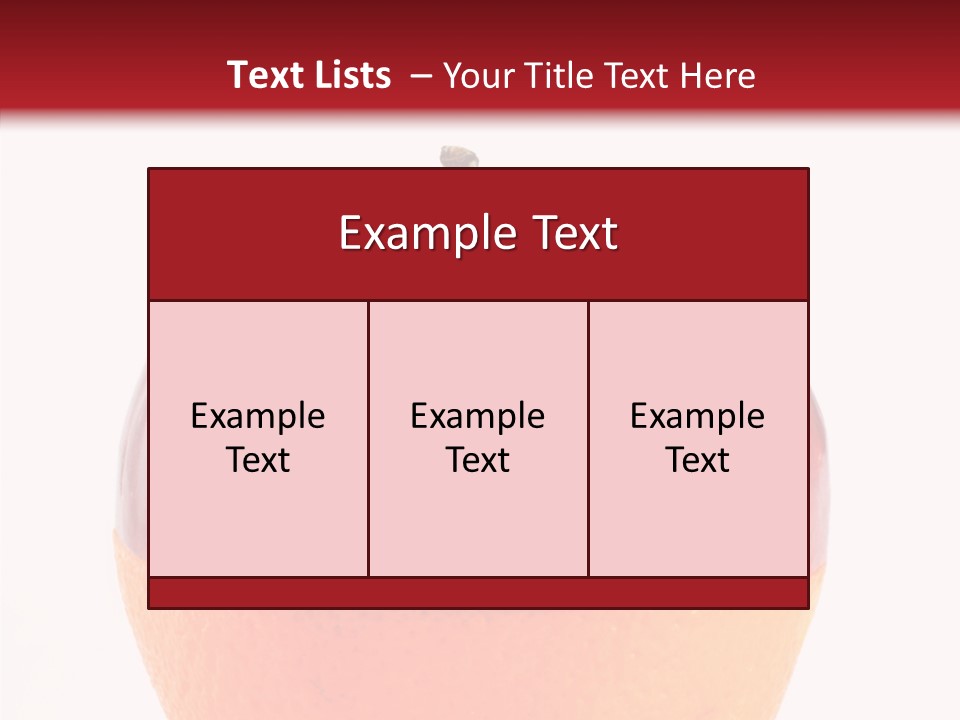 Text Lists – Your Title Text Here

Example Text

Example Text

Example Text

Example Text